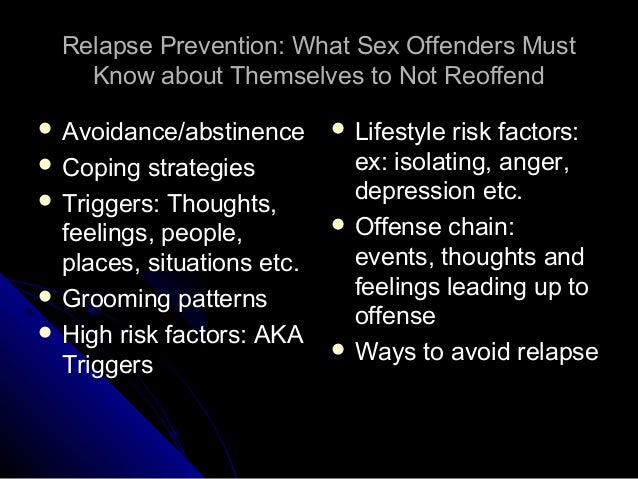 Relapse Prevention: What Sex Offenders Must Know about Themselves to Not Reoffend

- Avoidance/abstinence
- Coping strategies
- Triggers: Thoughts, feelings, people, places, situations etc.
- Grooming patterns
- High risk factors: AKA Triggers

- Lifestyle risk factors: ex: isolating, anger, depression etc.
- Offense chain: events, thoughts and feelings leading up to offense
- Ways to avoid relapse